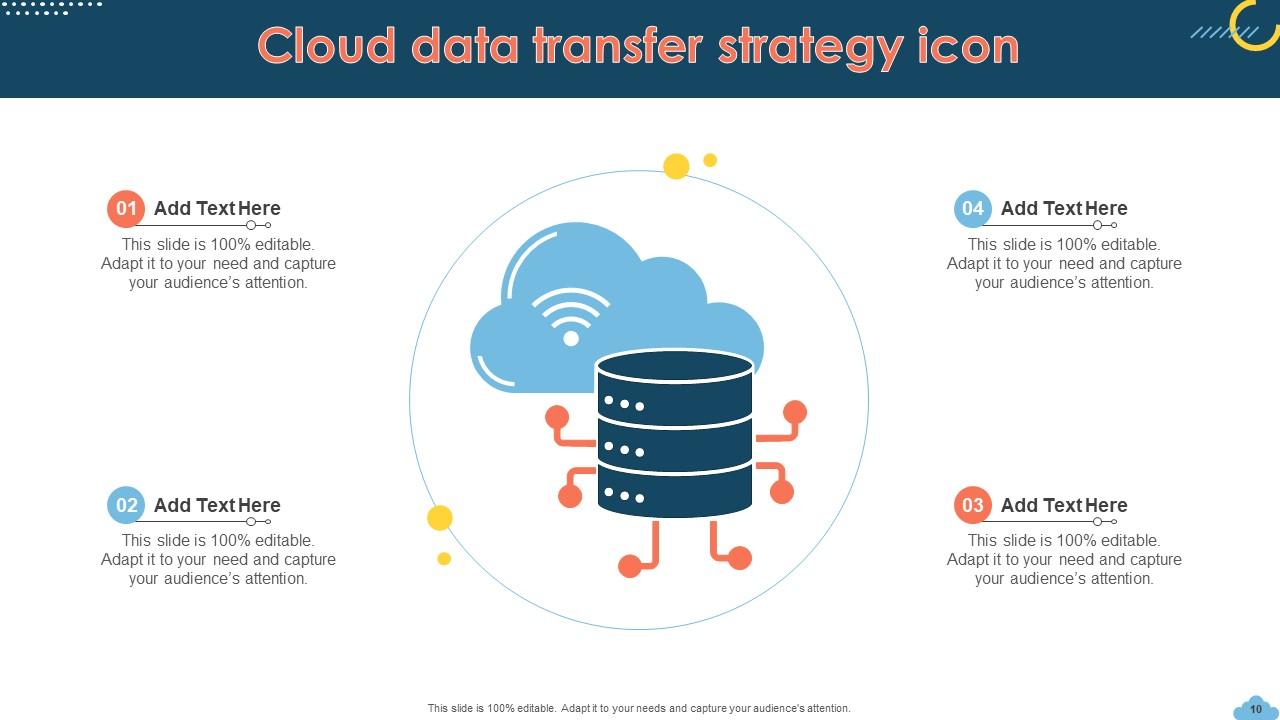 Cloud data transfer strategy icon

01 Add Text Here
This slide is 100% editable. Adapt it to your need and capture your audience's attention.

02 Add Text Here
This slide is 100% editable. Adapt it to your need and capture your audience's attention.

04 Add Text Here
This slide is 100% editable. Adapt it to your need and capture your audience's attention.

03 Add Text Here
This slide is 100% editable. Adapt it to your need and capture your audience's attention.

This slide is 100% editable. Adapt it to your needs and capture your audience's attention.

10